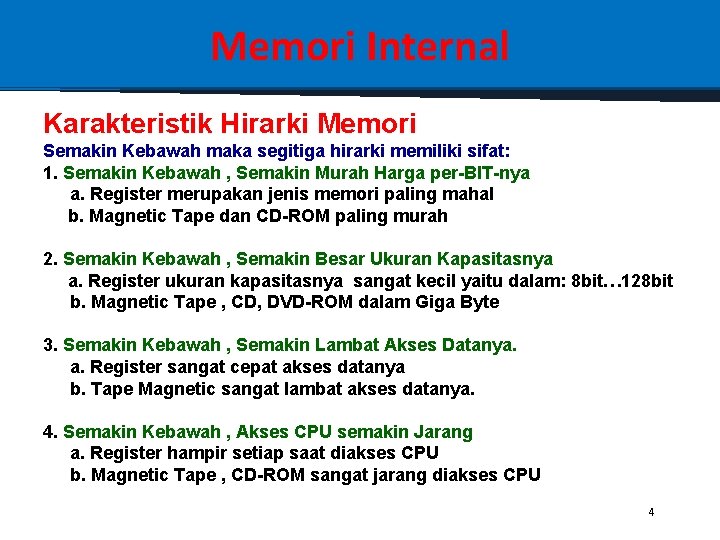 Memori Internal

Karakteristik Hirarki Memori

Semakin Kebawah maka segitiga hirarki memiliki sifat:

1. Semakin Kebawah , Semakin Murah Harga per-BIT-nya
a. Register merupakan jenis memori paling mahal
b. Magnetic Tape dan CD-ROM paling murah

2. Semakin Kebawah , Semakin Besar Ukuran Kapasitasnya
a. Register ukuran kapasitasnya sangat kecil yaitu dalam: 8bit…128bit
b. Magnetic Tape , CD, DVD-ROM dalam Giga Byte

3. Semakin Kebawah , Semakin Lambat Akses Datanya.
a. Register sangat cepat akses datanya
b. Tape Magnetic sangat lambat akses datanya.

4. Semakin Kebawah , Akses CPU semakin Jarang
a. Register hampir setiap saat diakses CPU
b. Magnetic Tape , CD-ROM sangat jarang diakses CPU

4